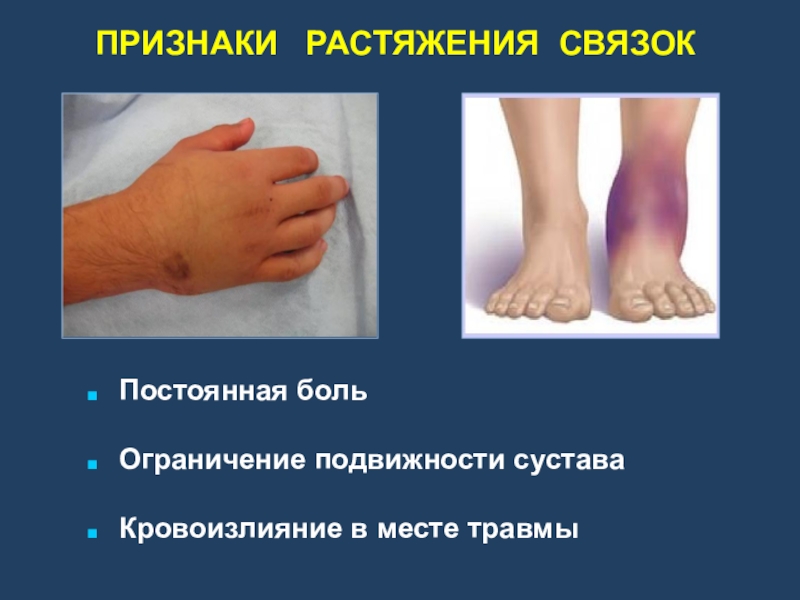 ПРИЗНАКИ РАСТЯЖЕНИЯ СВЯЗОК

- Постоянная боль
- Ограничение подвижности сустава
- Кровоизлияние в месте травмы